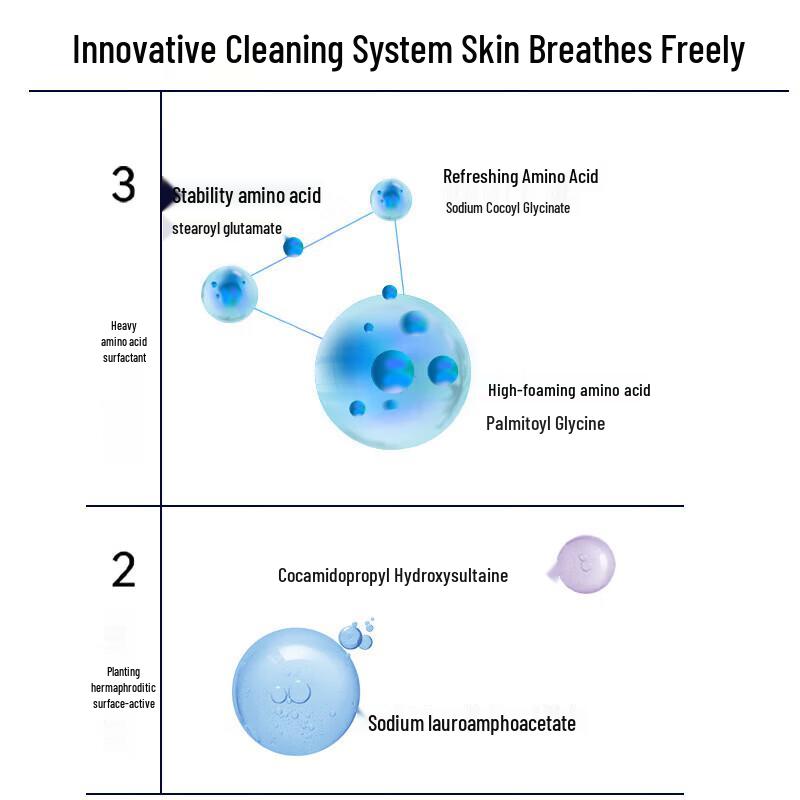 Innovative Cleaning System Skin Breathes Freely

3

Heavy amino acid surfactant

Stability amino acid
stearoyl glutamate

Refreshing Amino Acid
Sodium Cocoyl Glycinate

High-foaming amino acid
Palmitoyl Glycine

2

Planting hermaphroditic surface-active

Cocamidopropyl Hydroxysultaine

Sodium lauroamphoacetate